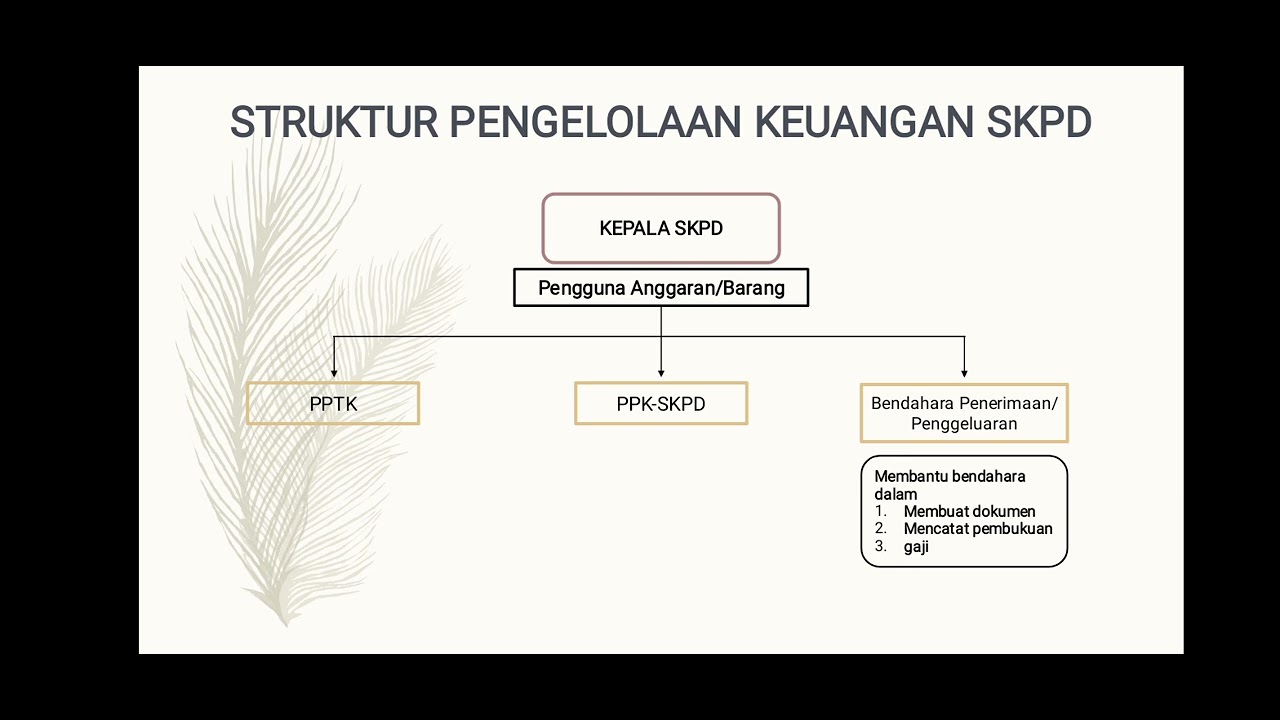 STRUKTUR PENGELOLAAN KEUANGAN SKPD

KEPALA SKPD

Pengguna Anggaran/Barang

PPTK

PPK-SKPD

Bendahara Penerimaan/ Penggeluaran

Membantu bendahara dalam
1. Membuat dokumen
2. Mencatat pembukuan
3. gaji